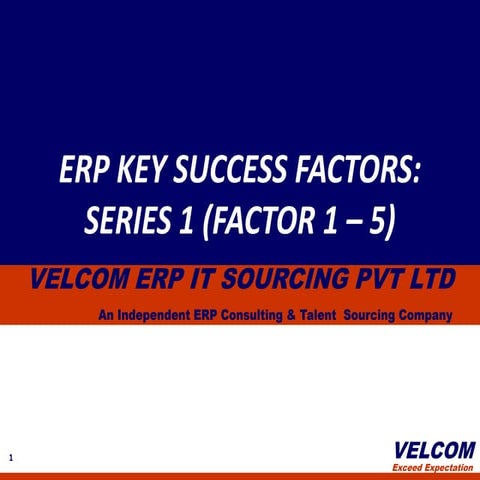 ERP KEY SUCCESS FACTORS: SERIES 1 (FACTOR 1 – 5)

VELCOM ERP IT SOURCING PVT LTD

An Independent ERP Consulting & Talent Sourcing Company

1

VELCOM
Exceed Expectation